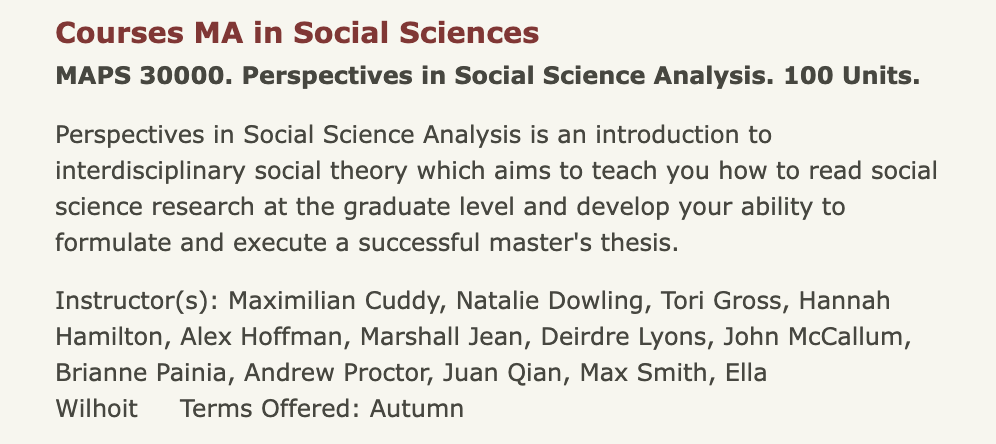 Courses MA in Social Sciences

MAPS 30000. Perspectives in Social Science Analysis. 100 Units.

Perspectives in Social Science Analysis is an introduction to interdisciplinary social theory which aims to teach you how to read social science research at the graduate level and develop your ability to formulate and execute a successful master's thesis.

Instructor(s): Maximilian Cuddy, Natalie Dowling, Tori Gross, Hannah Hamilton, Alex Hoffman, Marshall Jean, Deirdre Lyons, John McCallum, Brianne Painia, Andrew Proctor, Juan Qian, Max Smith, Ella Wilhoit Terms Offered: Autumn